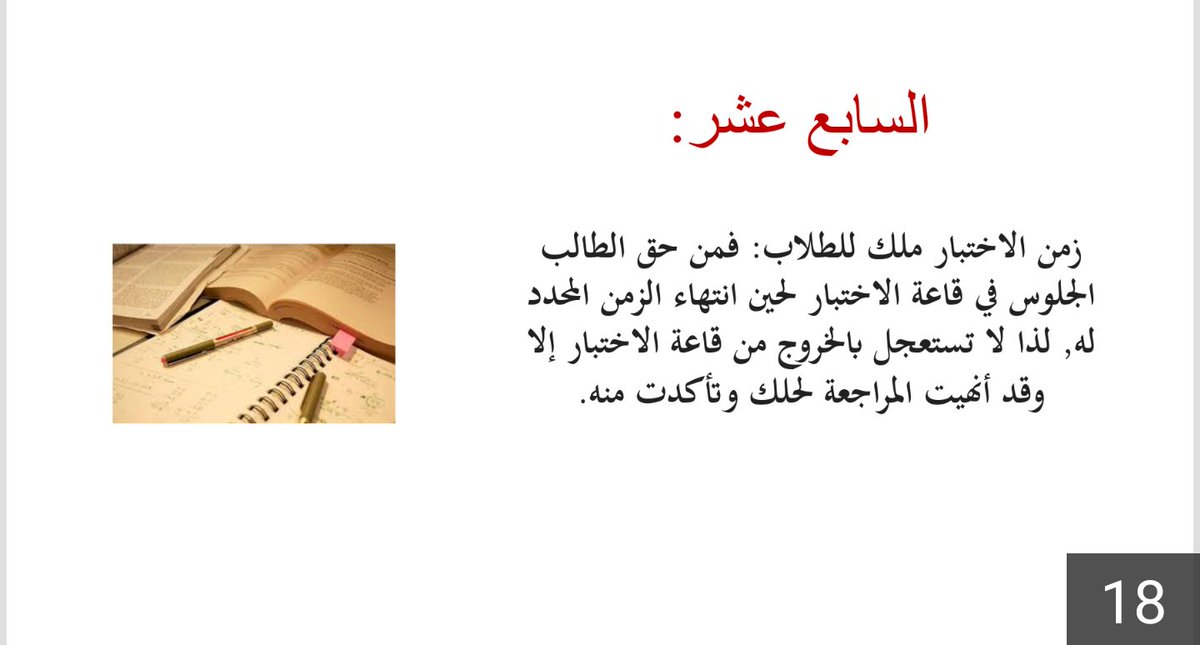 السابع عشر:

زمن الاختبار ملك للطلاب: فمن حق الطالب الجلوس في قاعة الاختبار لحين انتهاء الزمن المحدد له, لذا لا تستعجل بالخروج من قاعة الاختبار إلا وقد أنهيت المراجعة لحلك وتأكدت منه.

18